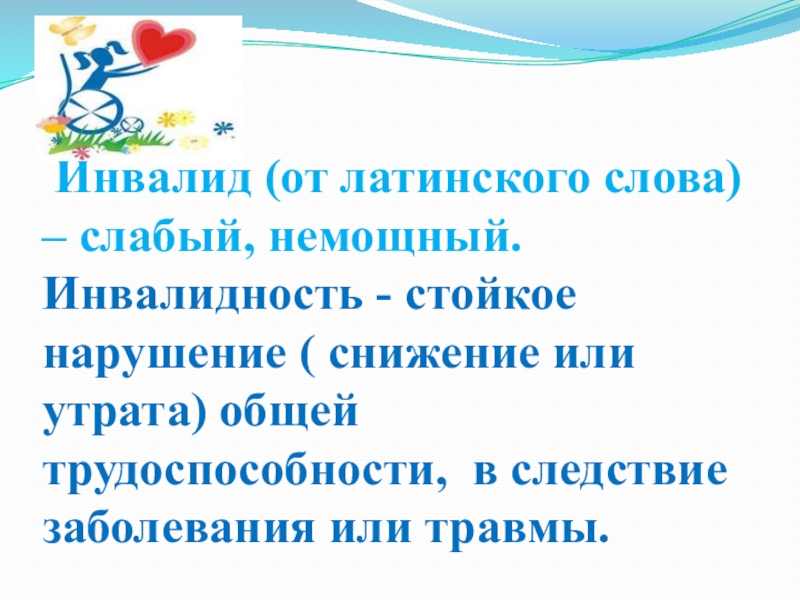 Инвалид (от латинского слова) – слабый, немощный. Инвалидность - стойкое нарушение ( снижение или утрата) общей трудоспособности,  в следствие заболевания или травмы.